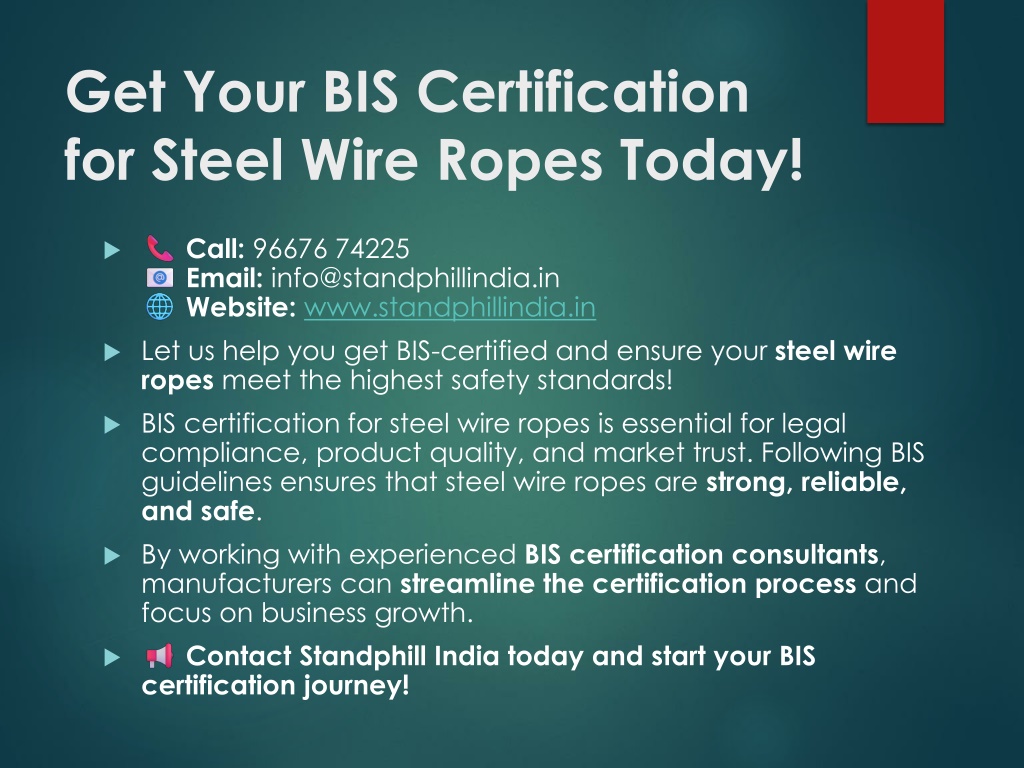 Get Your BIS Certification for Steel Wire Ropes Today!

Call: 96676 74225
Email: info@standphillindia.in
Website: www.standphillindia.in

Let us help you get BIS-certified and ensure your steel wire ropes meet the highest safety standards!

BIS certification for steel wire ropes is essential for legal compliance, product quality, and market trust. Following BIS guidelines ensures that steel wire ropes are strong, reliable, and safe.

By working with experienced BIS certification consultants, manufacturers can streamline the certification process and focus on business growth.

Contact Standphill India today and start your BIS certification journey!